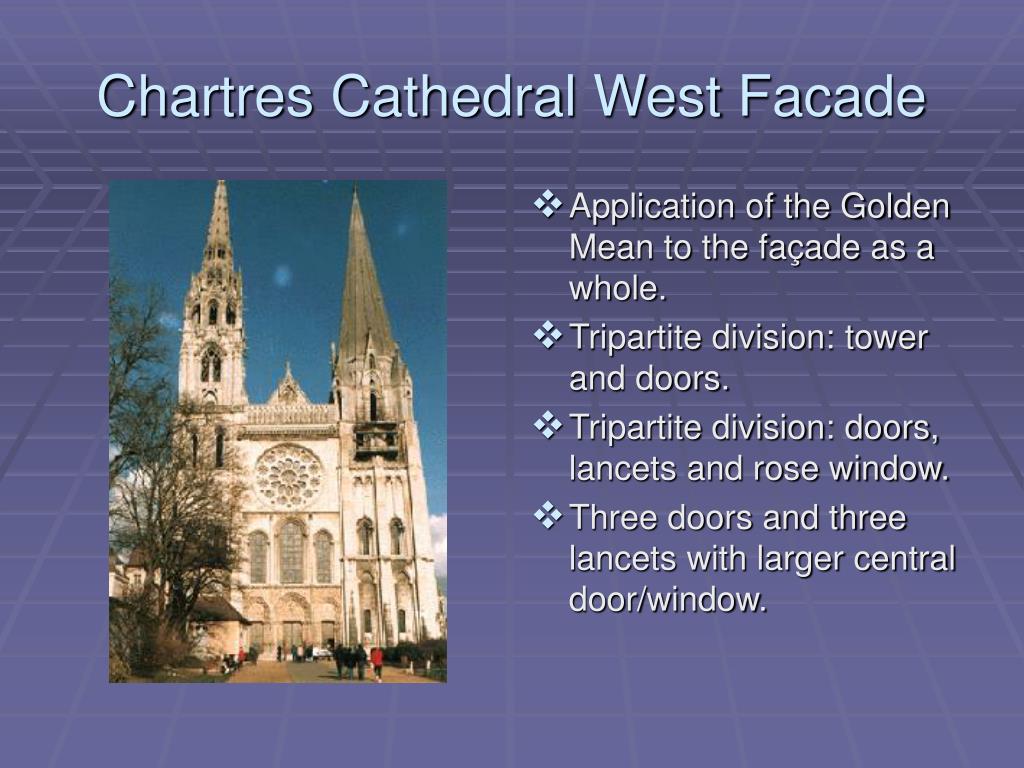 Chartres Cathedral West Facade

❖ Application of the Golden Mean to the façade as a whole.
❖ Tripartite division: tower and doors.
❖ Tripartite division: doors, lancets and rose window.
❖ Three doors and three lancets with larger central door/window.